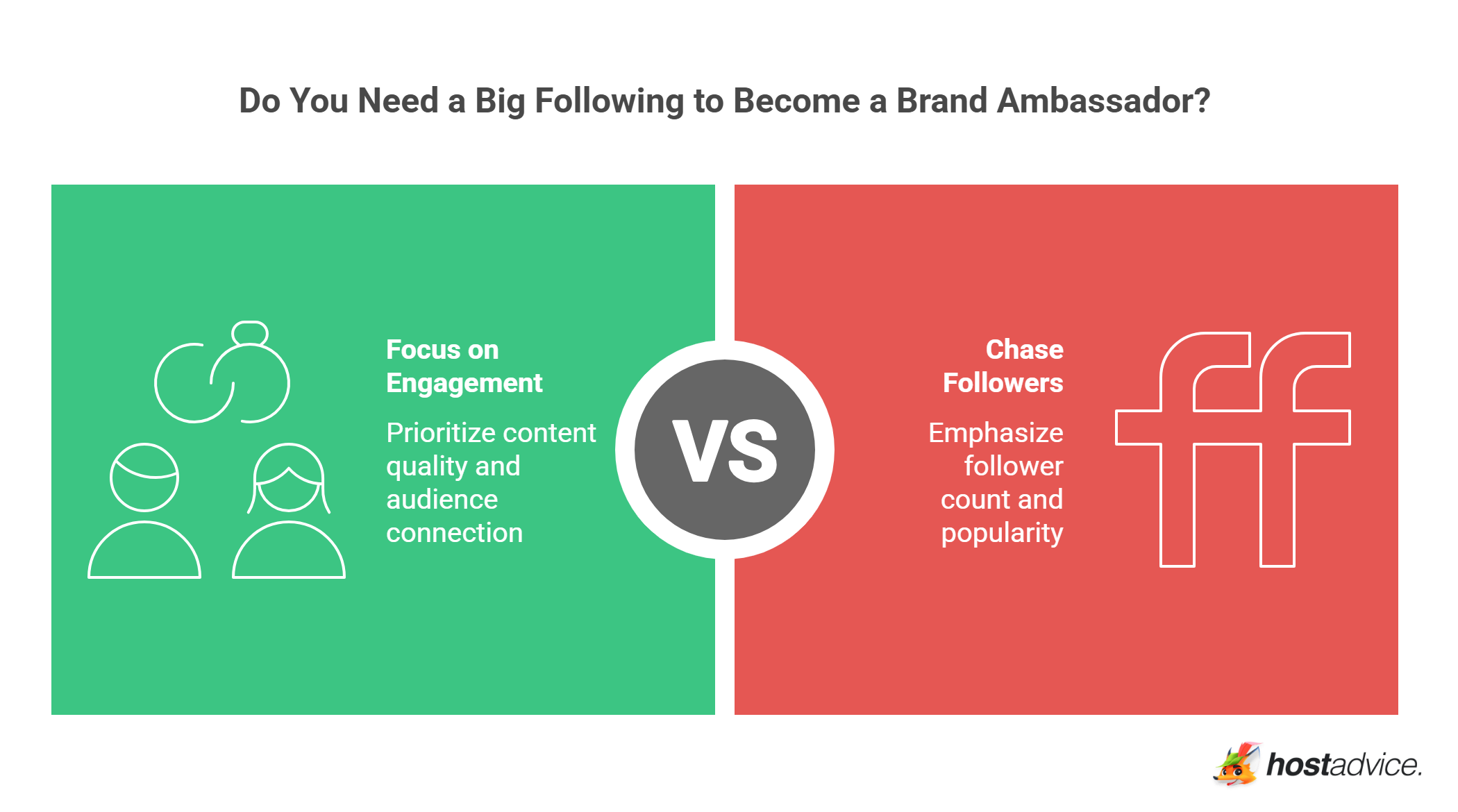 Do You Need a Big Following to Become a Brand Ambassador?

Focus on Engagement

Prioritize content quality and audience connection

VS

Chase Followers

Emphasize follower count and popularity

ff

hostadvice.